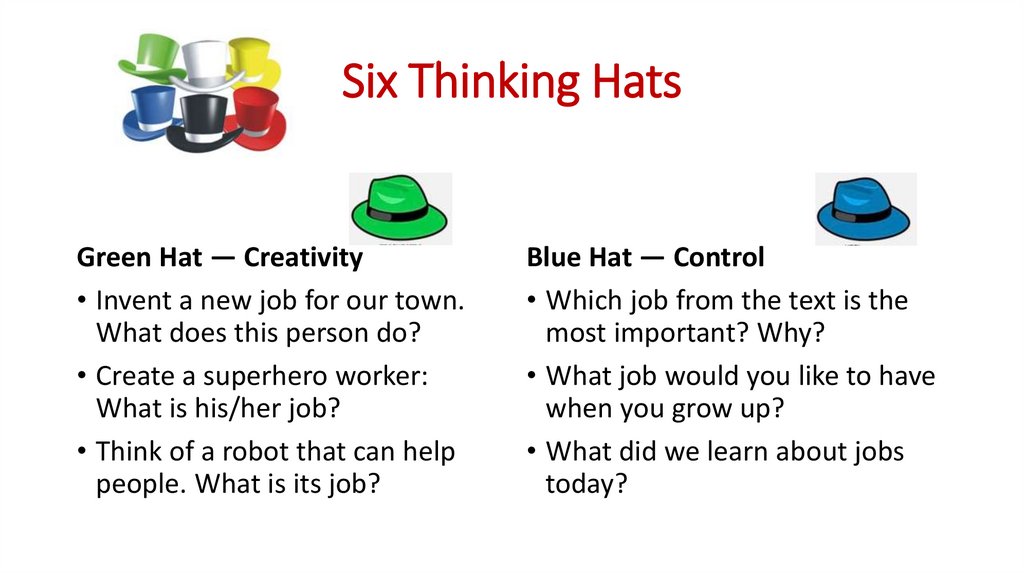 Six Thinking Hats

Green Hat — Creativity

• Invent a new job for our town. What does this person do?

• Create a superhero worker: What is his/her job?

• Think of a robot that can help people. What is its job?

Blue Hat — Control

• Which job from the text is the most important? Why?

• What job would you like to have when you grow up?

• What did we learn about jobs today?